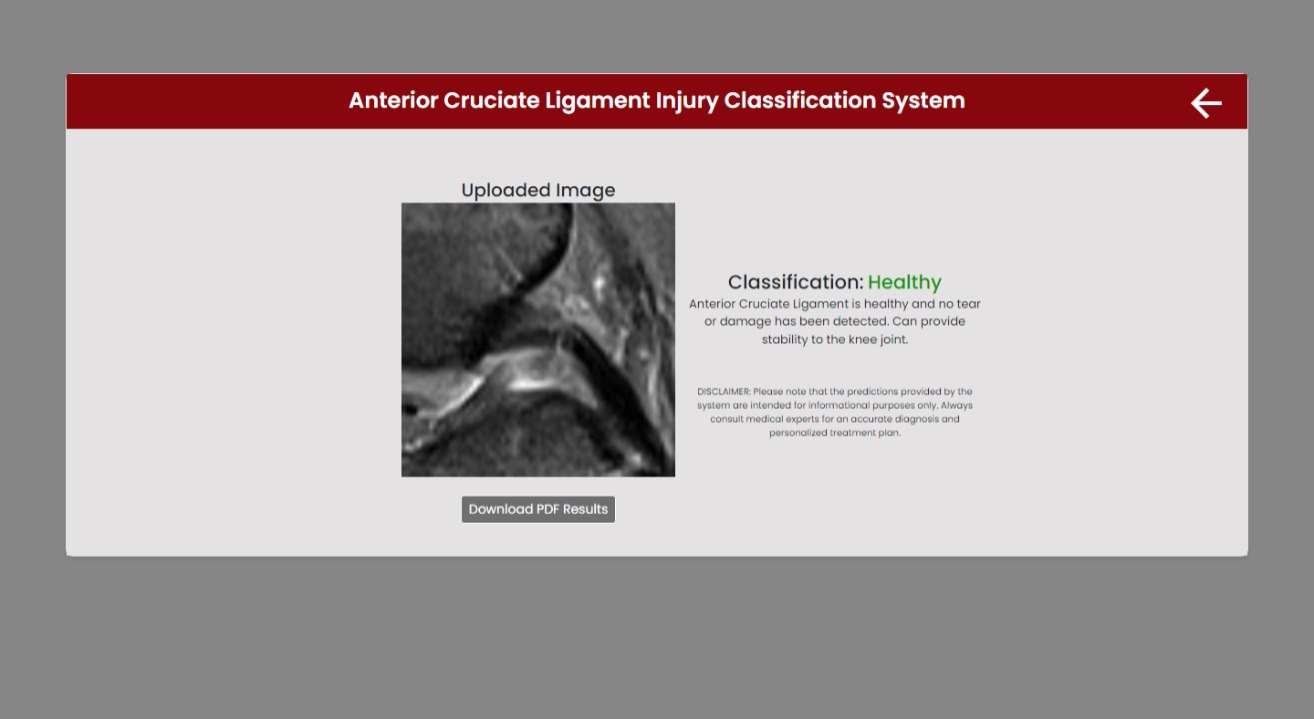 Anterior Cruciate Ligament Injury Classification System

Uploaded Image

Classification: Healthy

Anterior Cruciate Ligament is healthy and no tear or damage has been detected. Can provide stability to the knee joint.

DISCLAIMER: Please note that the predictions provided by the system are intended for informational purposes only. Always consult medical experts for an accurate diagnosis and personalized treatment plan.

Download PDF Results